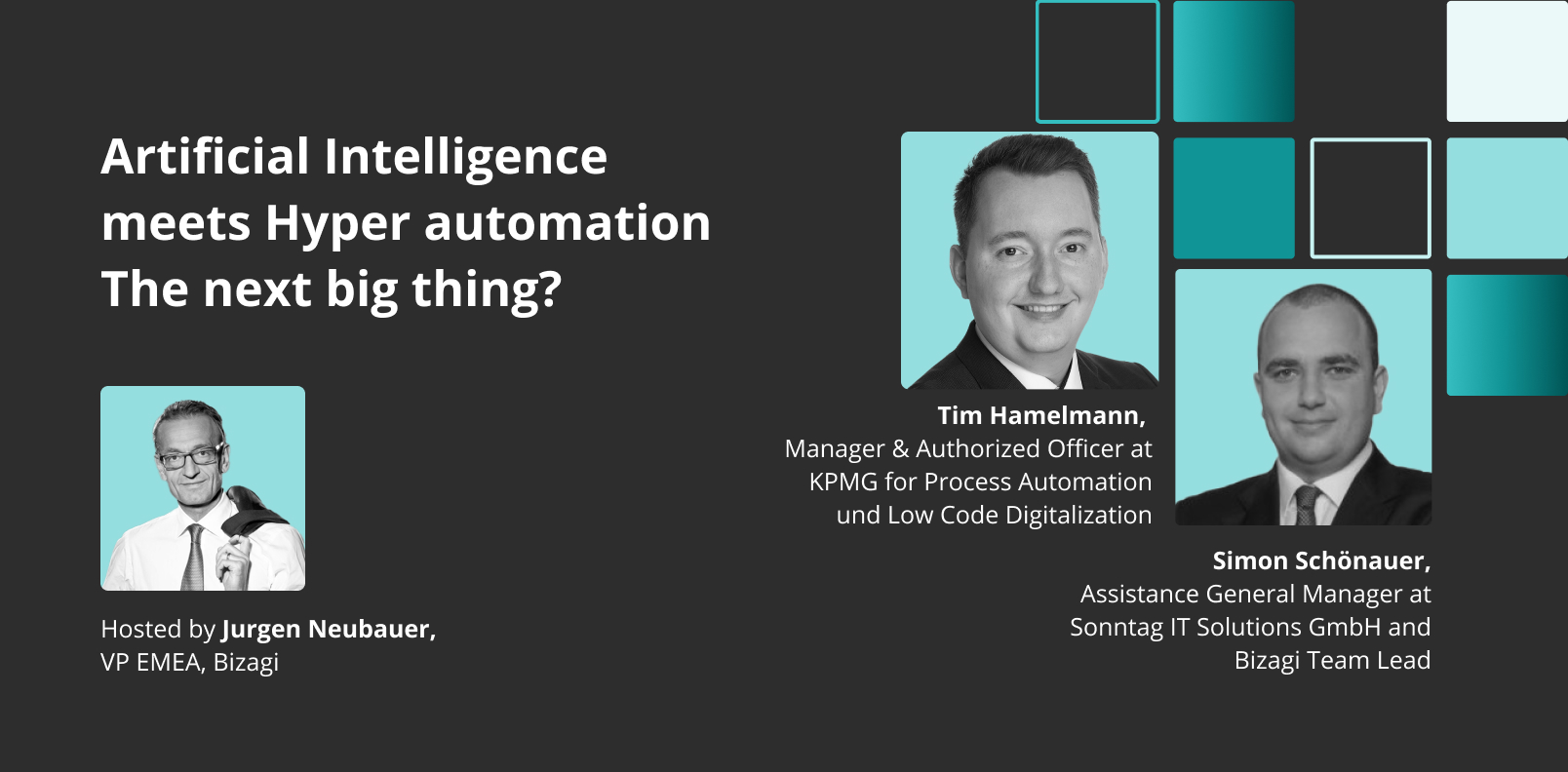 Artificial Intelligence meets Hyper automation
The next big thing?

Hosted by Jurgen Neubauer,
VP EMEA, Bizagi

Tim Hamelmann,
Manager & Authorized Officer at KPMG for Process Automation und Low Code Digitalization

Simon Schönauer,
Assistance General Manager at Sonntag IT Solutions GmbH and Bizagi Team Lead